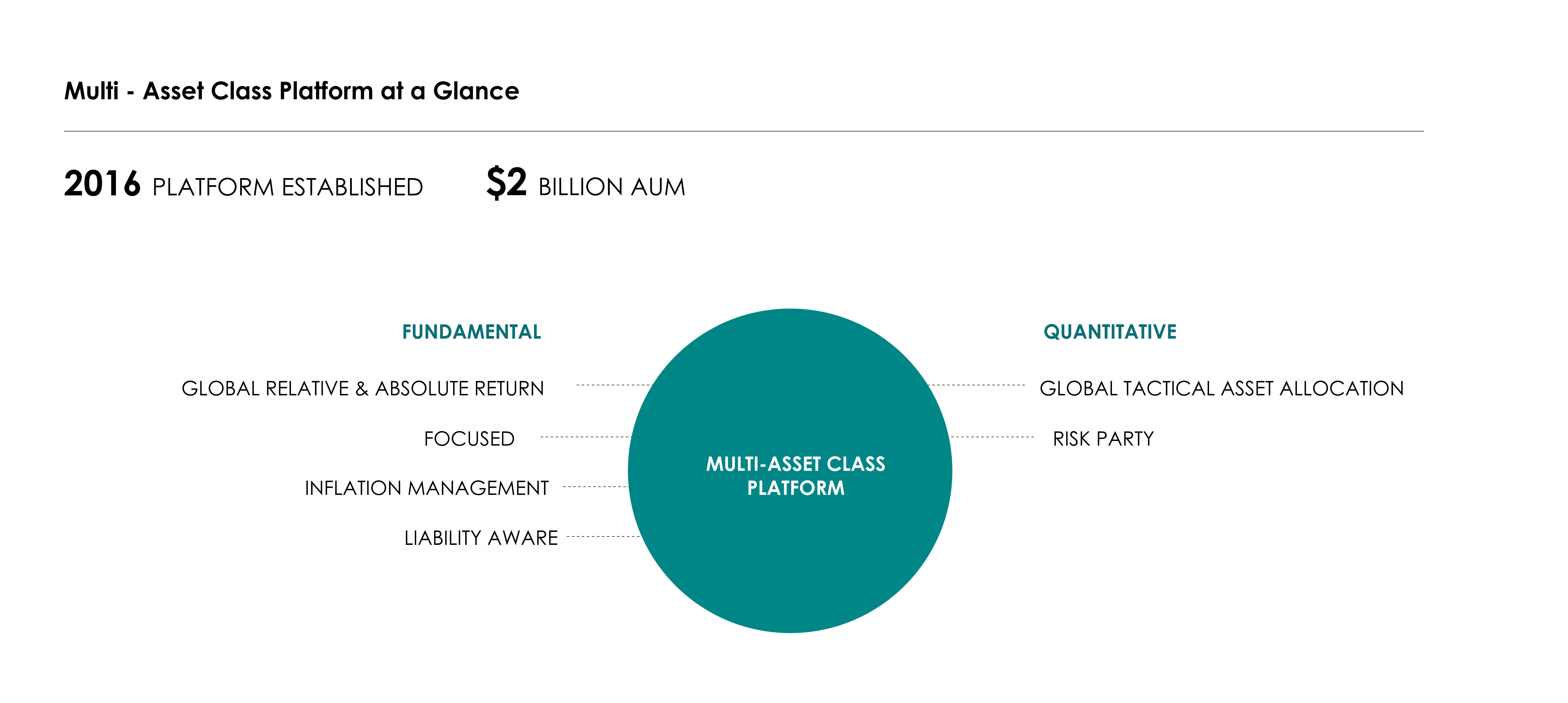 Multi - Asset Class Platform at a Glance

2016 PLATFORM ESTABLISHED

$2 BILLION AUM

FUNDAMENTAL

GLOBAL RELATIVE & ABSOLUTE RETURN

FOCUSED

INFLATION MANAGEMENT

LIABILITY AWARE

MULTI-ASSET CLASS PLATFORM

QUANTITATIVE

GLOBAL TACTICAL ASSET ALLOCATION

RISK PARTY